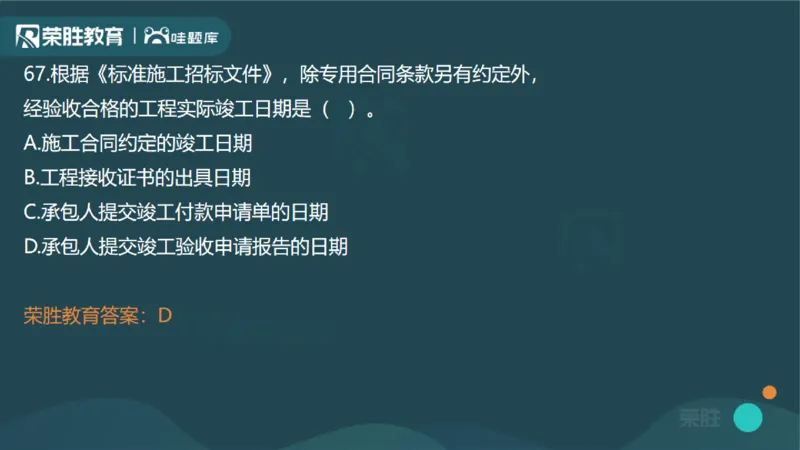 荣胜教育 | 哇题库

67.根据《标准施工招标文件》，除专用合同条款另有约定外，经验收合格的工程实际竣工日期是（ ）。

A.施工合同约定的竣工日期

B.工程接收证书的出具日期

C.承包人提交竣工付款申请单的日期

D.承包人提交竣工验收申请报告的日期

荣胜教育答案：D

荣胜